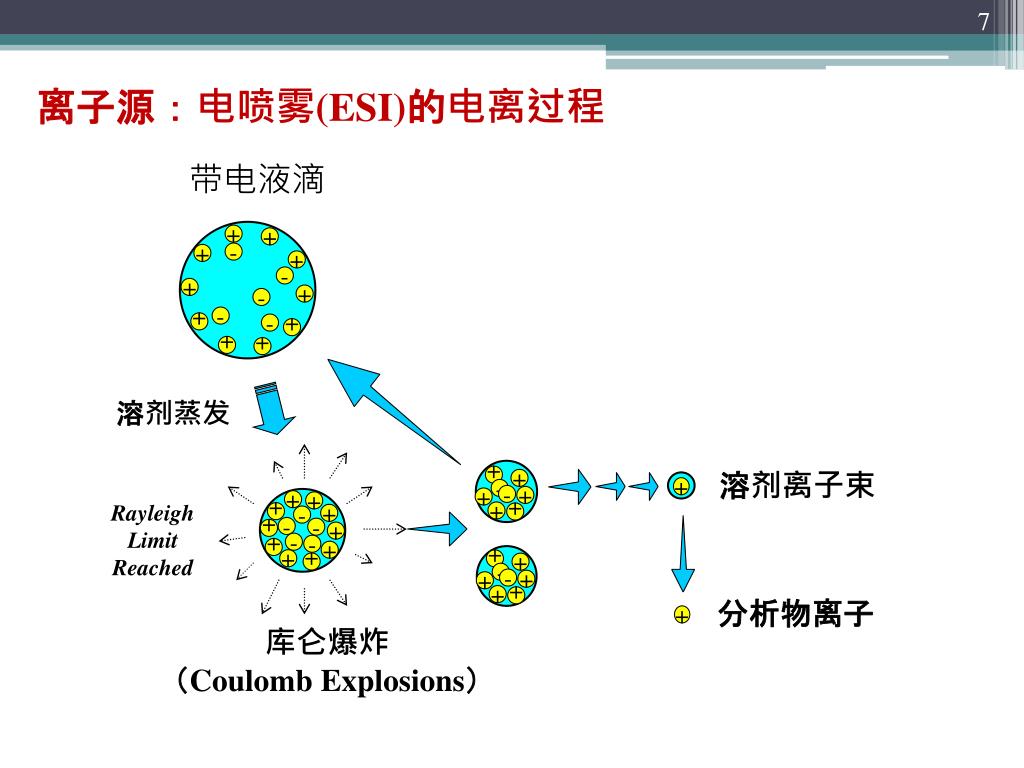 7

离子源：电喷雾(ESI)的电离过程

带电液滴

溶剂蒸发

Rayleigh Limit Reached

库仑爆炸
（Coulomb Explosions）

溶剂离子束

分析物离子